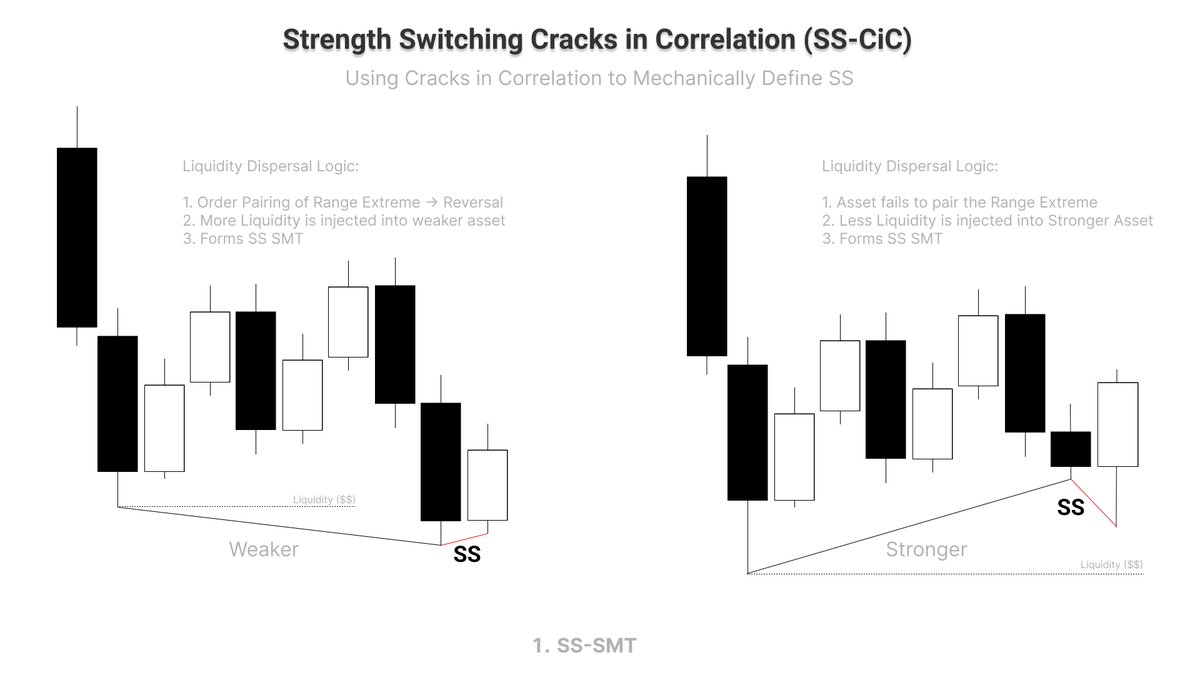 Strength Switching Cracks in Correlation (SS-CiC)

Using Cracks in Correlation to Mechanically Define SS

Liquidity Dispersal Logic:

1. Order Pairing of Range Extreme → Reversal
2. More Liquidity is injected into weaker asset
3. Forms SS SMT

Liquidity ($$)

Weaker

SS

Liquidity Dispersal Logic:

1. Asset fails to pair the Range Extreme
2. Less Liquidity is injected into Stronger Asset
3. Forms SS SMT

SS

Stronger

Liquidity ($$)

1. SS-SMT